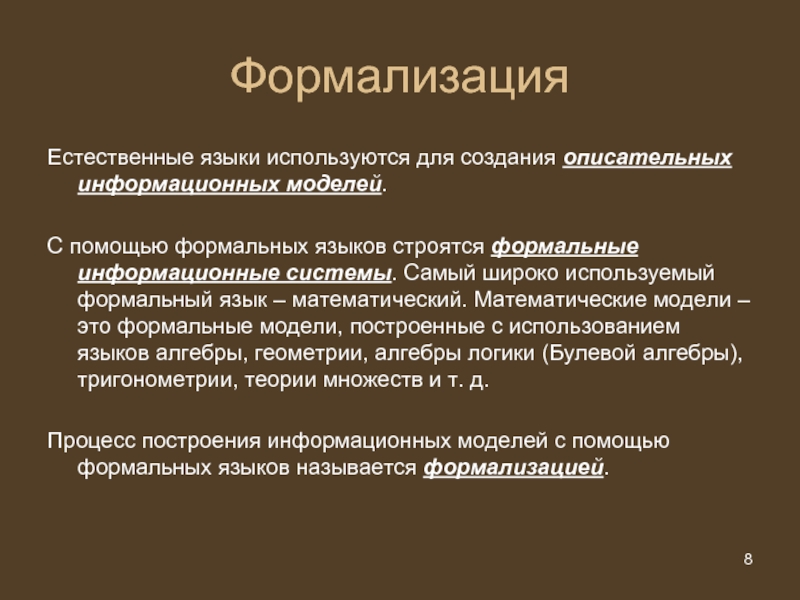 Формализация

Естественные языки используются для создания описательных информационных моделей.

С помощью формальных языков строятся формальные информационные системы. Самый широко используемый формальный язык – математический. Математические модели – это формальные модели, построенные с использованием языков алгебры, геометрии, алгебры логики (Булевой алгебры), тригонометрии, теории множеств и т. д.

Процесс построения информационных моделей с помощью формальных языков называется формализацией.

8